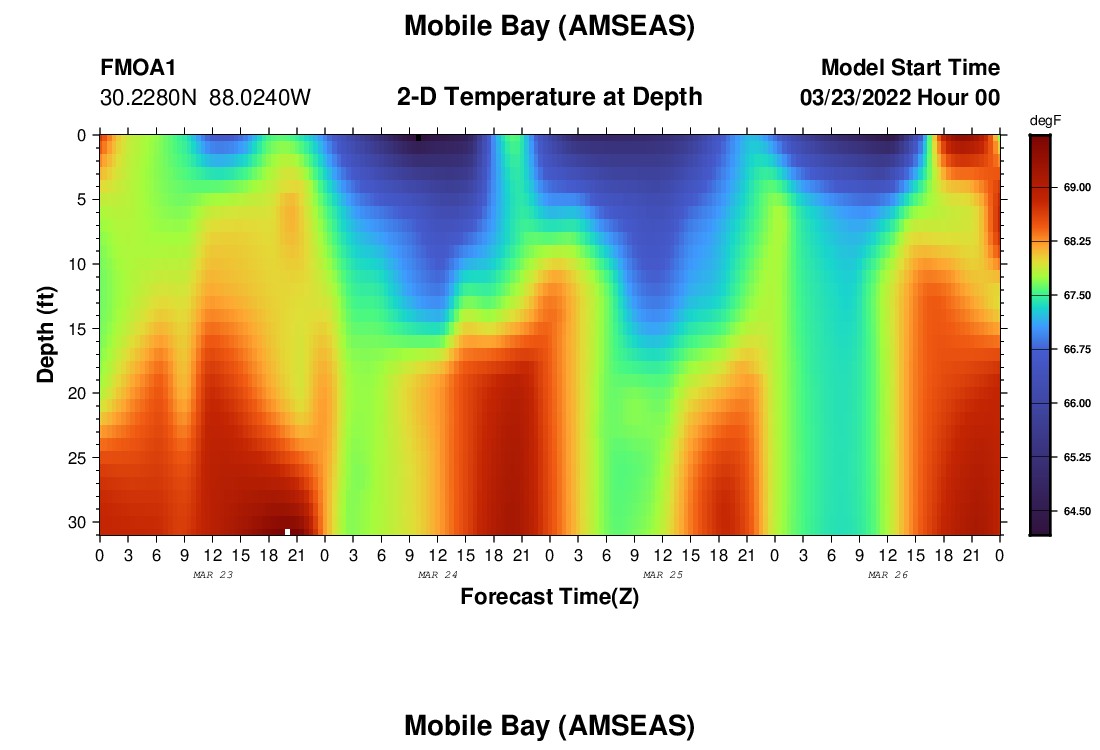 Mobile Bay (AMSEAS)

FMOA1
30.2280N 88.0240W

2-D Temperature at Depth

Model Start Time
03/23/2022 Hour 00

degF
69.00
68.25
67.50
66.75
66.00
65.25
64.50

Depth (ft)
0
5
10
15
20
25
30

0 3 6 9 12 15 18 21 0 3 6 9 12 15 18 21 0 3 6 9 12 15 18 21 0 3 6 9 12 15 18 21 0
MAR 23
MAR 24
MAR 25
MAR 26

Forecast Time(Z)

Mobile Bay (AMSEAS)